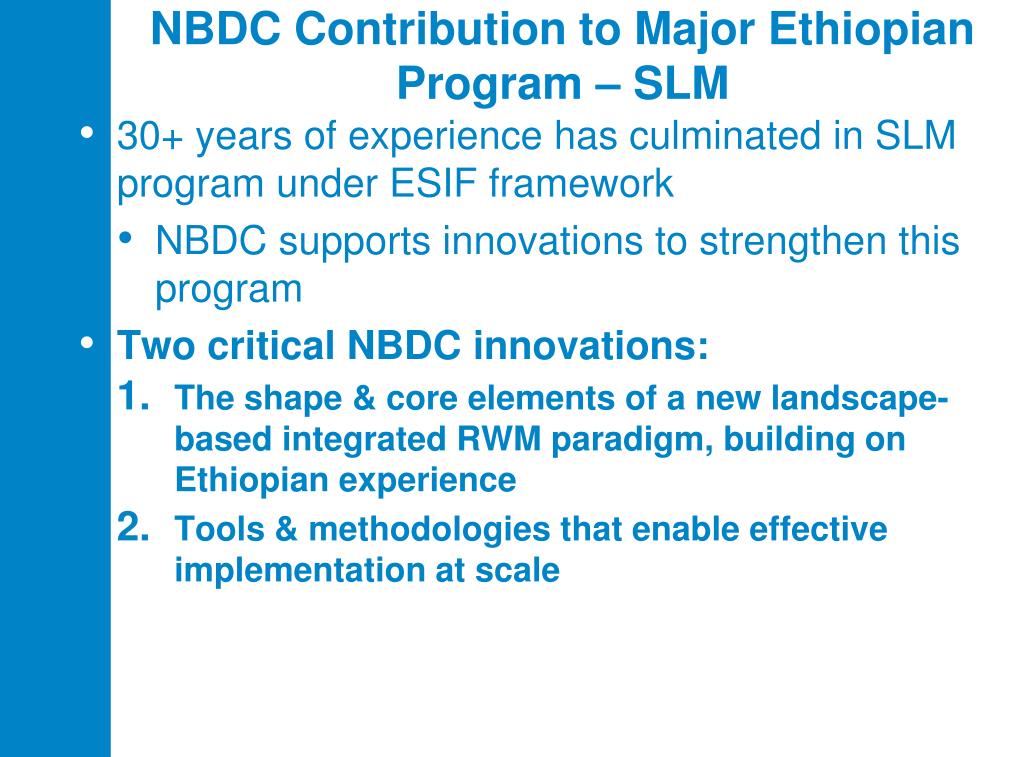 NBDC Contribution to Major Ethiopian Program – SLM

• 30+ years of experience has culminated in SLM program under ESIF framework

• NBDC supports innovations to strengthen this program

• Two critical NBDC innovations:

1. The shape & core elements of a new landscape-based integrated RWM paradigm, building on Ethiopian experience

2. Tools & methodologies that enable effective implementation at scale